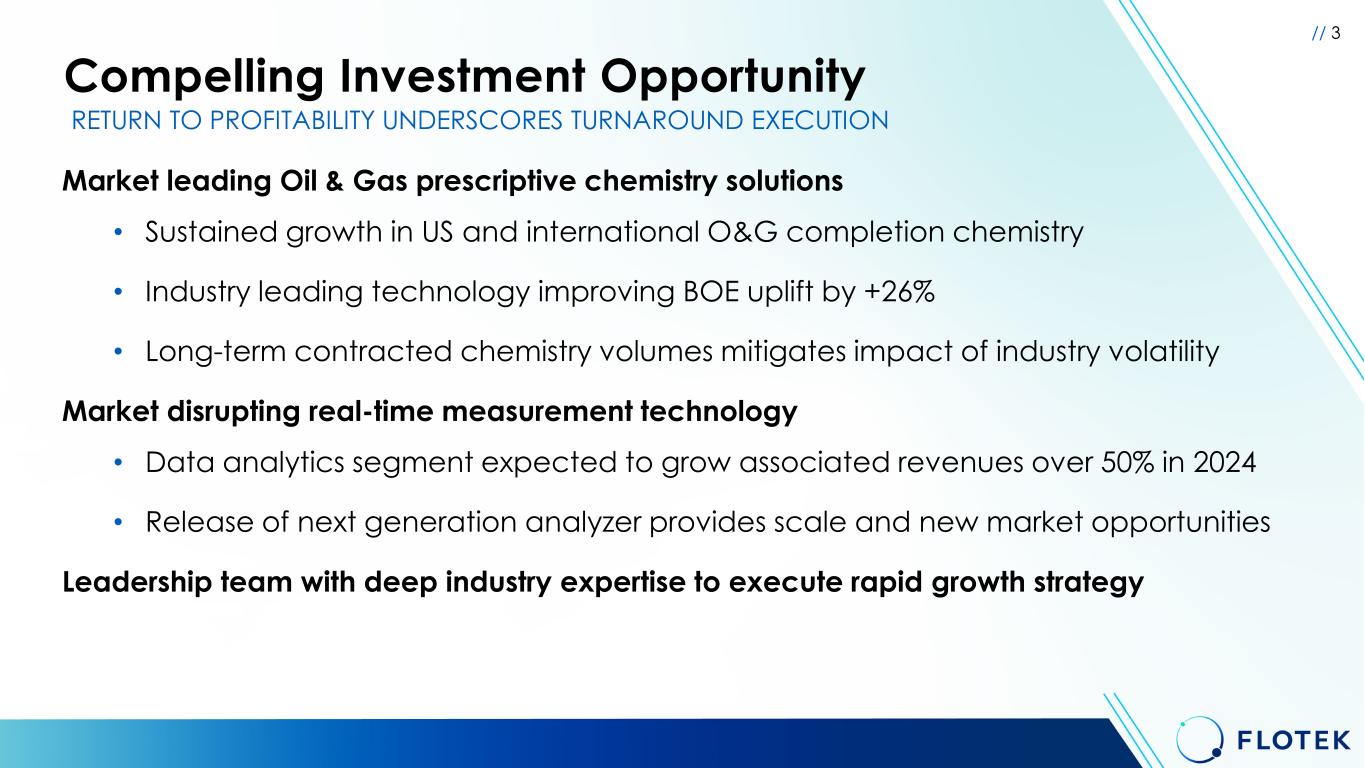 // 3

Compelling Investment Opportunity

RETURN TO PROFITABILITY UNDERSCORES TURNAROUND EXECUTION

Market leading Oil & Gas prescriptive chemistry solutions

• Sustained growth in US and international O&G completion chemistry

• Industry leading technology improving BOE uplift by +26%

• Long-term contracted chemistry volumes mitigates impact of industry volatility

Market disrupting real-time measurement technology

• Data analytics segment expected to grow associated revenues over 50% in 2024

• Release of next generation analyzer provides scale and new market opportunities

Leadership team with deep industry expertise to execute rapid growth strategy

FLOTEK